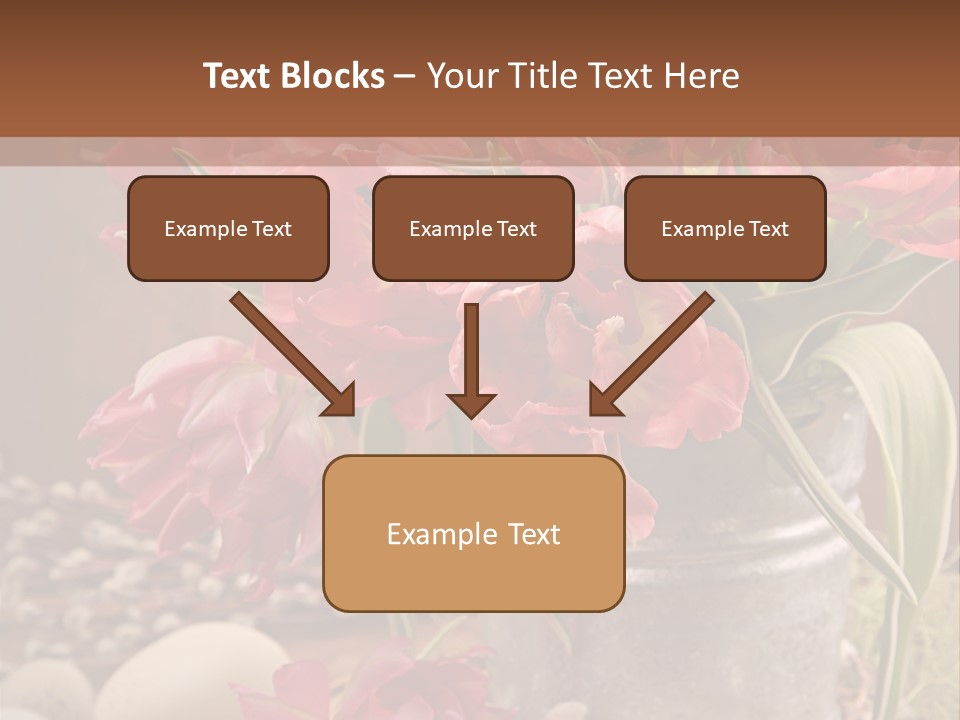 Text Blocks – Your Title Text Here

Example Text

Example Text

Example Text

Example Text